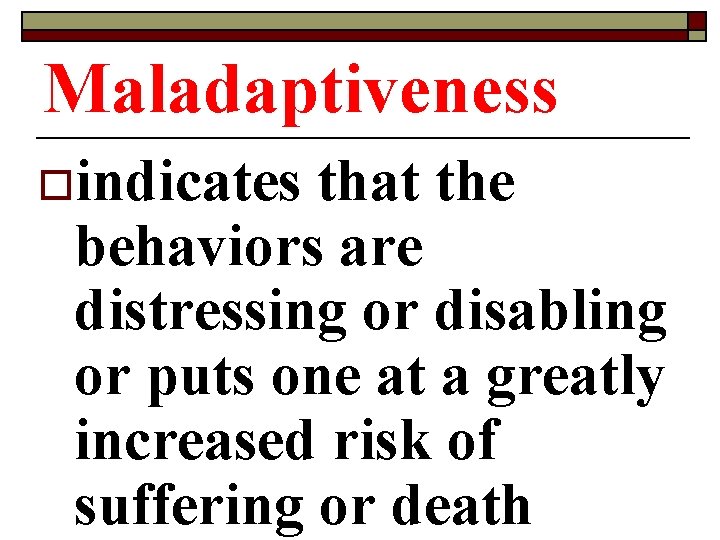 Maladaptiveness

indicates that the behaviors are distressing or disabling or puts one at a greatly increased risk of suffering or death